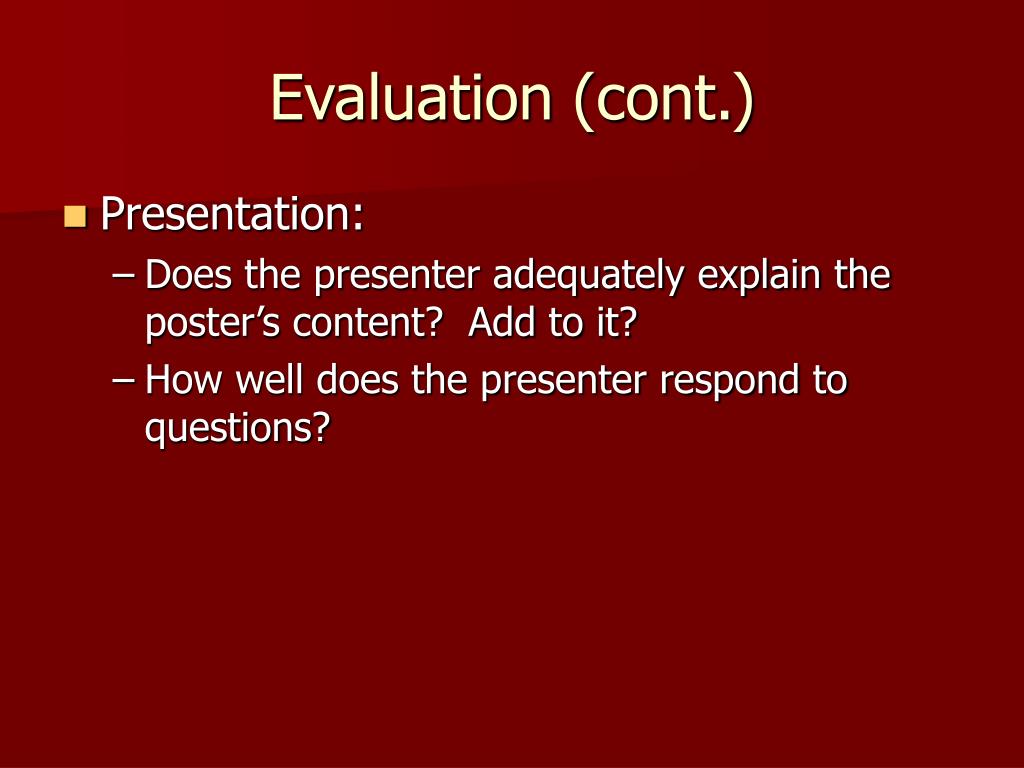 Evaluation (cont.)

Presentation:

– Does the presenter adequately explain the poster’s content? Add to it?

– How well does the presenter respond to questions?